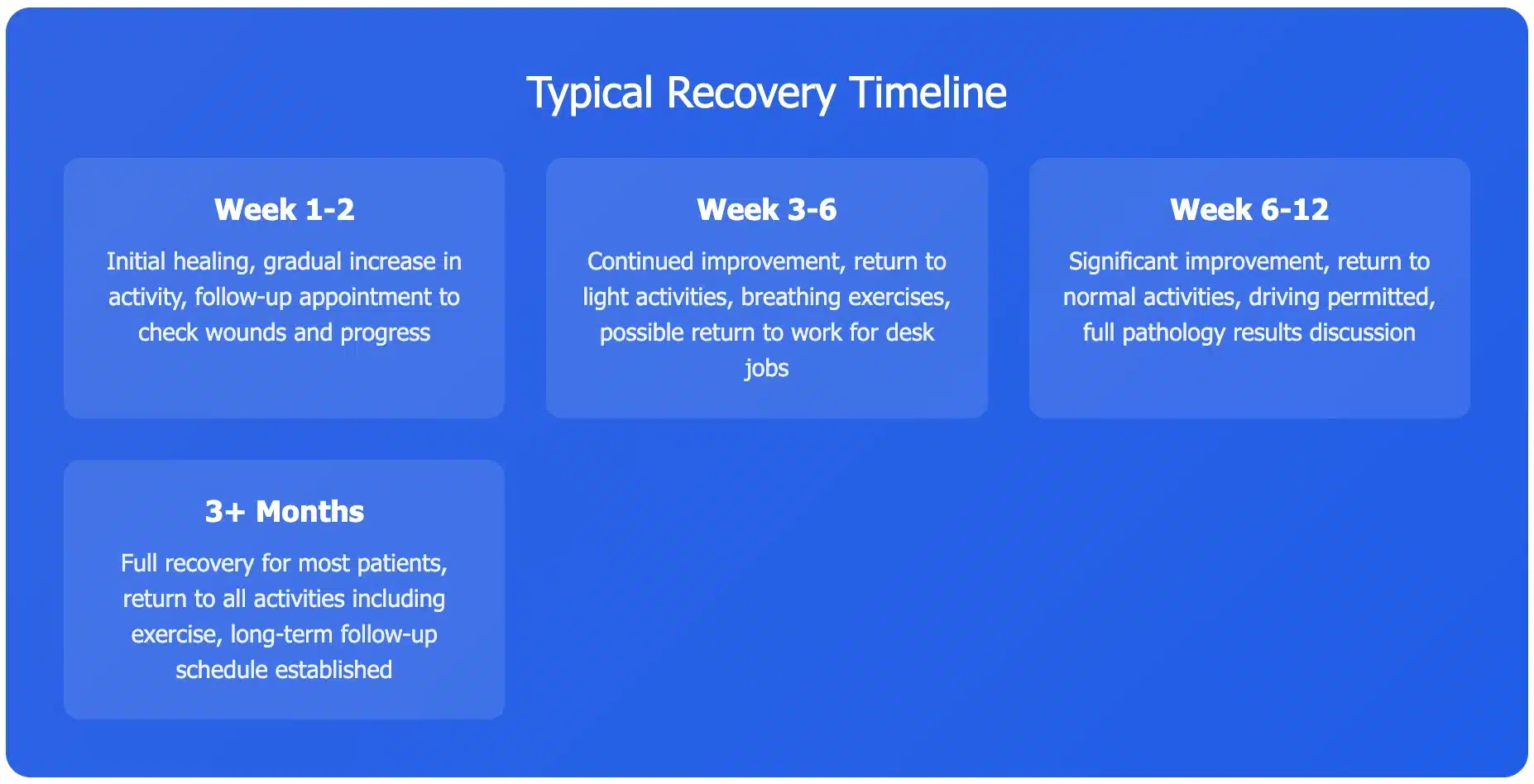 Typical Recovery Timeline

Week 1-2

Initial healing, gradual increase in activity, follow-up appointment to check wounds and progress

Week 3-6

Continued improvement, return to light activities, breathing exercises, possible return to work for desk jobs

Week 6-12

Significant improvement, return to normal activities, driving permitted, full pathology results discussion

3+ Months

Full recovery for most patients, return to all activities including exercise, long-term follow-up schedule established